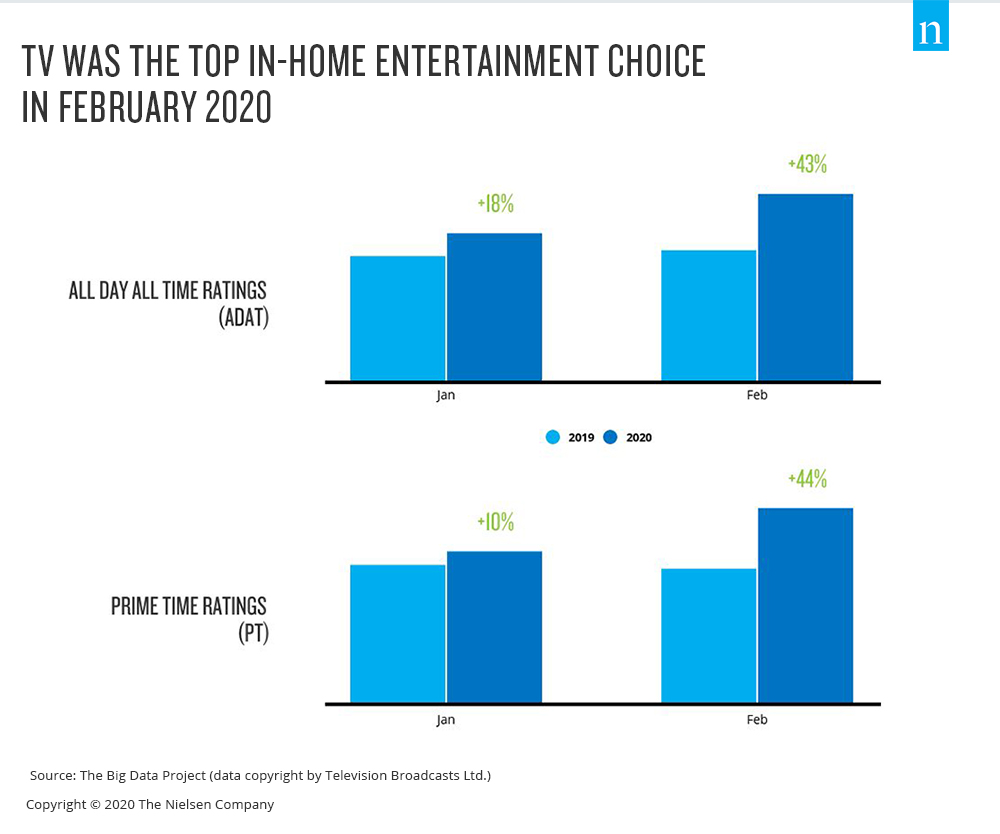 n

TV WAS THE TOP IN-HOME ENTERTAINMENT CHOICE IN FEBRUARY 2020

ALL DAY ALL TIME RATINGS (ADAT)

+18%

+43%

Jan

Feb

2019 2020

PRIME TIME RATINGS (PT)

+10%

+44%

Jan

Feb

Source: The Big Data Project (data copyright by Television Broadcasts Ltd.)

Copyright © 2020 The Nielsen Company